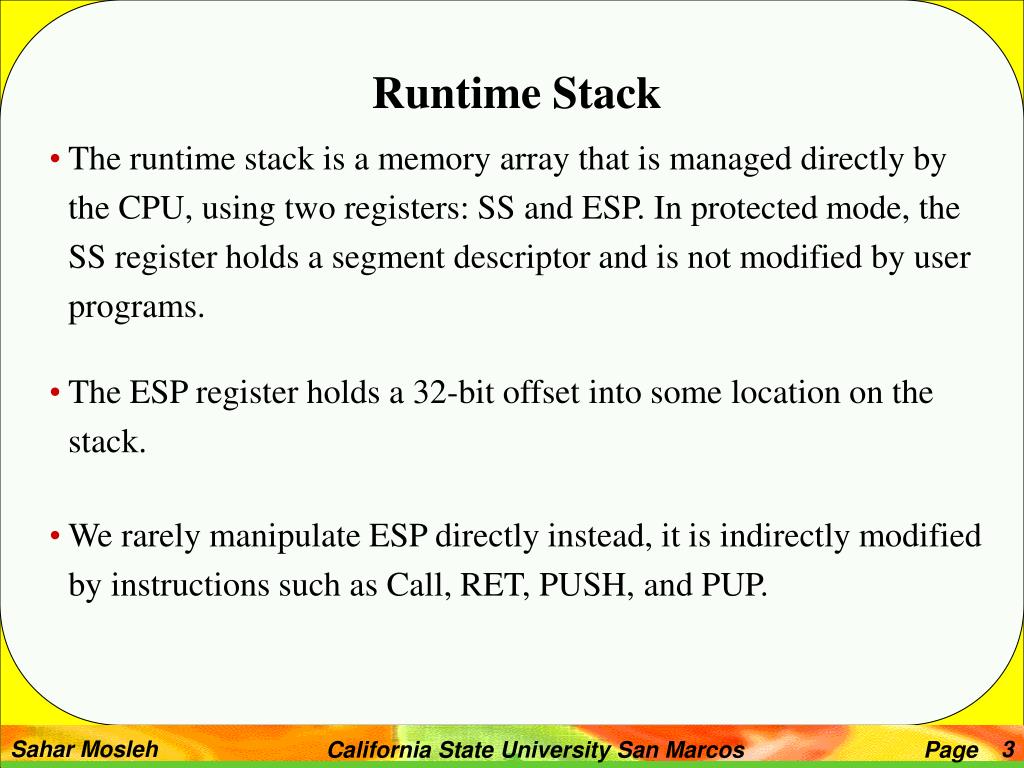 Runtime Stack

• The runtime stack is a memory array that is managed directly by the CPU, using two registers: SS and ESP. In protected mode, the SS register holds a segment descriptor and is not modified by user programs.

• The ESP register holds a 32-bit offset into some location on the stack.

• We rarely manipulate ESP directly instead, it is indirectly modified by instructions such as Call, RET, PUSH, and PUP.

Sahar Mosleh California State University San Marcos Page 3